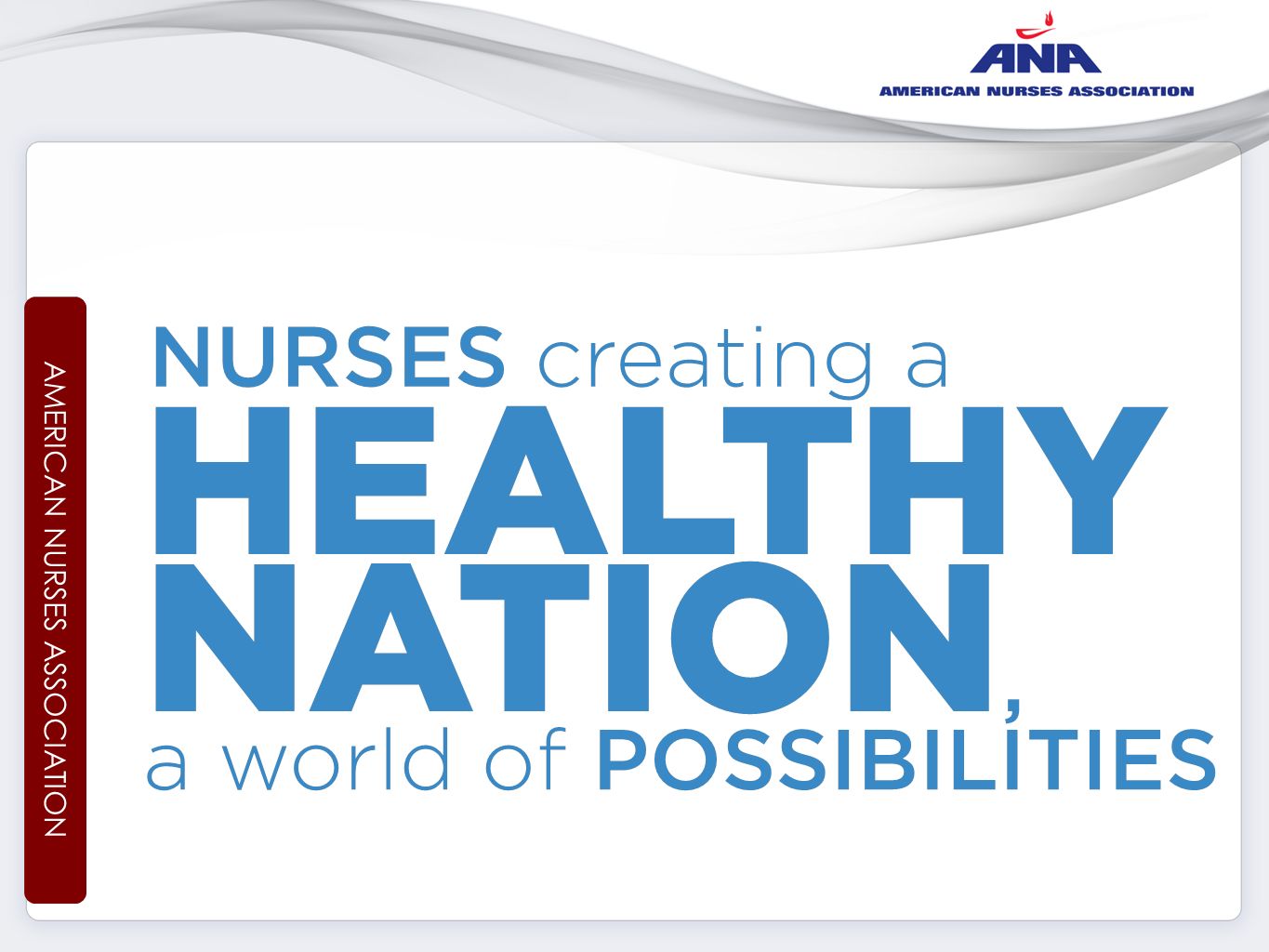 ANA
AMERICAN NURSES ASSOCIATION

AMERICAN NURSES ASSOCIATION

NURSES creating a HEALTHY NATION, a world of POSSIBILITIES